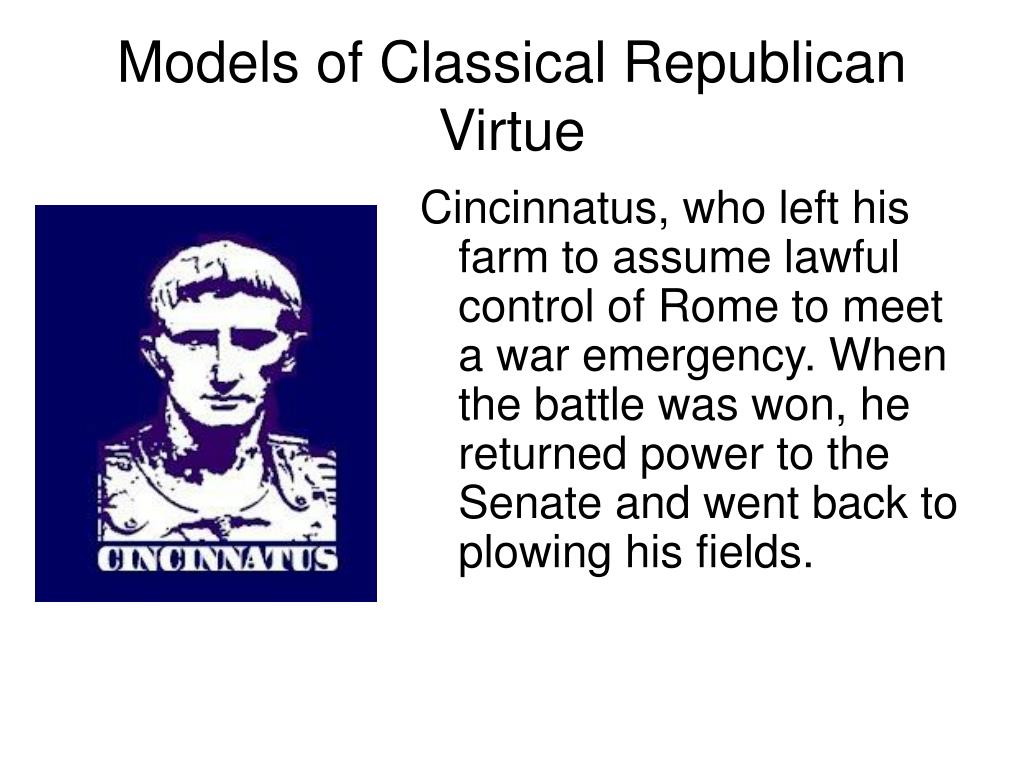 Models of Classical Republican Virtue

CINCINNATUS

Cincinnatus, who left his farm to assume lawful control of Rome to meet a war emergency. When the battle was won, he returned power to the Senate and went back to plowing his fields.